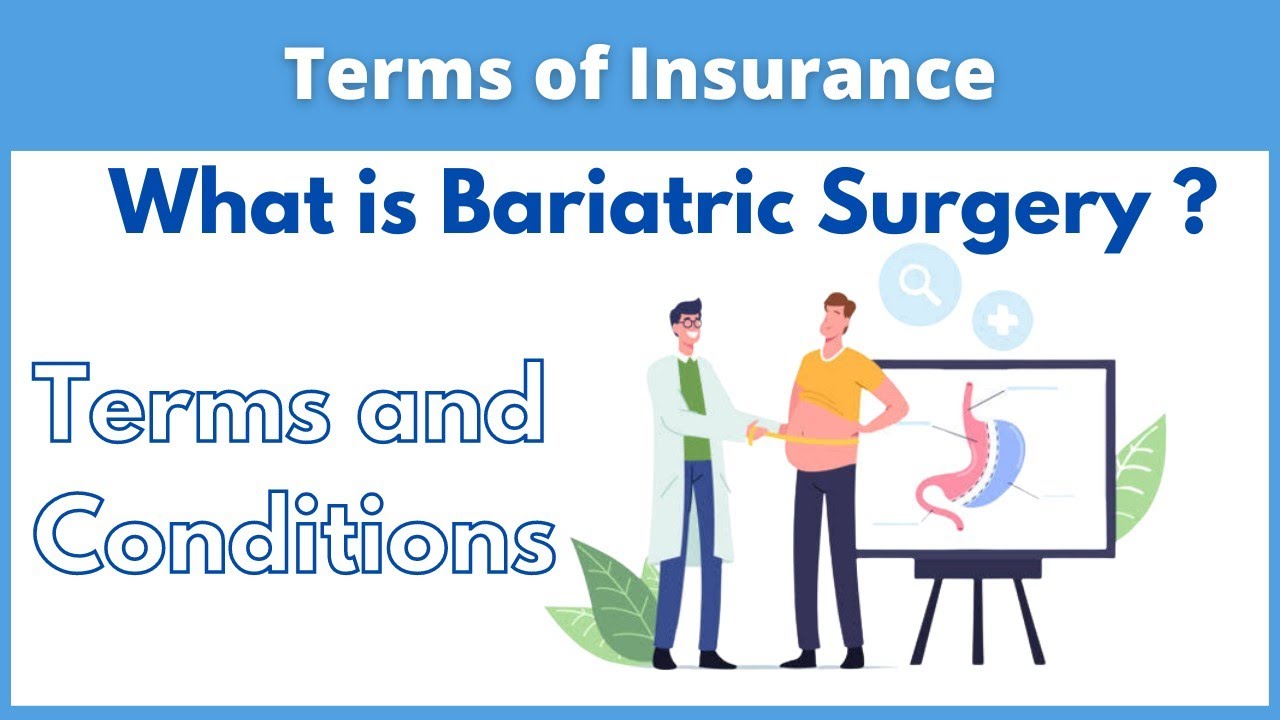 Terms of Insurance

What is Bariatric Surgery ?

Terms and Conditions